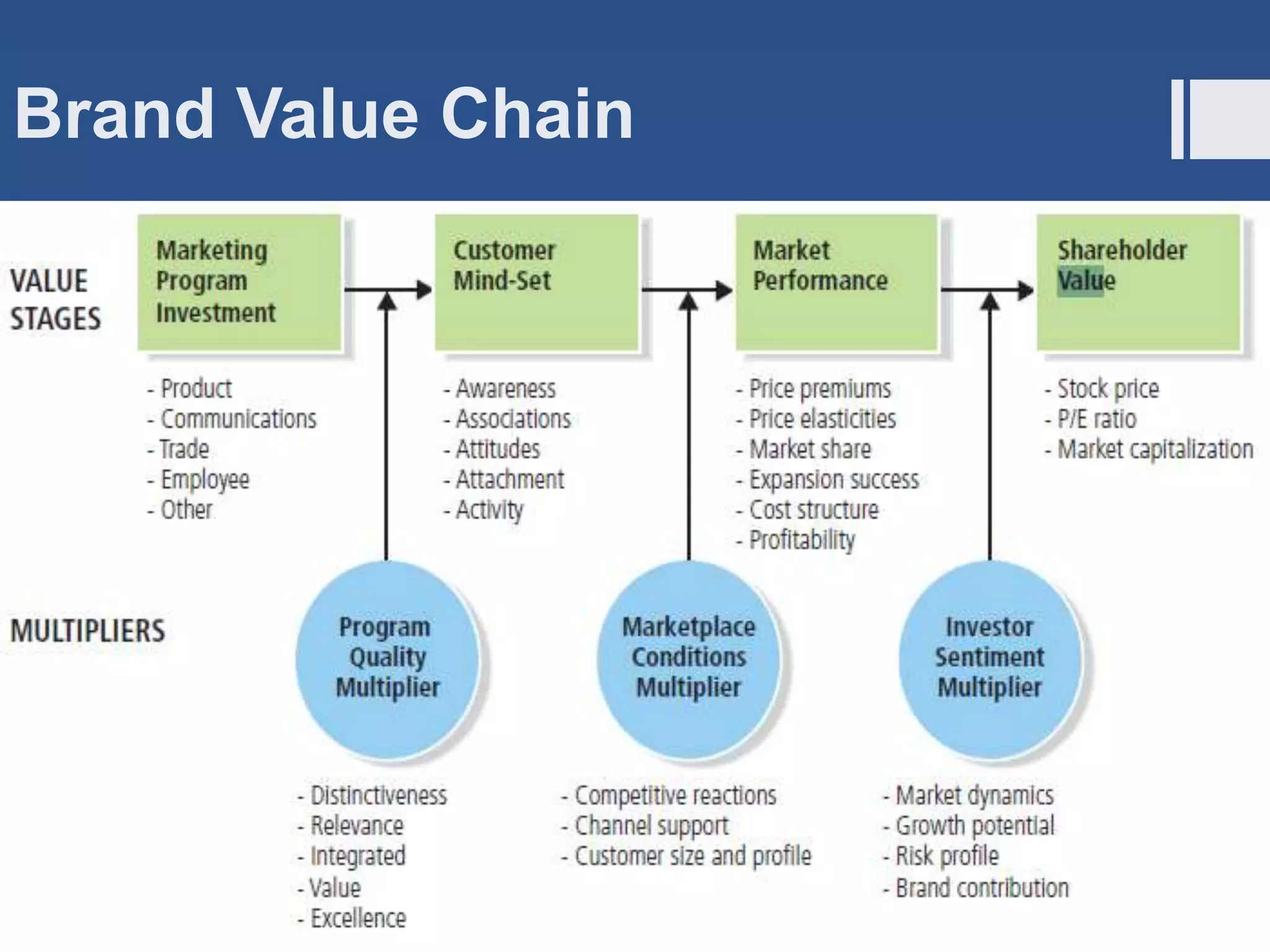 Brand Value Chain

VALUE STAGES

Marketing Program Investment

- Product
- Communications
- Trade
- Employee
- Other

Customer Mind-Set

- Awareness
- Associations
- Attitudes
- Attachment
- Activity

Market Performance

- Price premiums
- Price elasticities
- Market share
- Expansion success
- Cost structure
- Profitability

Shareholder Value

- Stock price
- P/E ratio
- Market capitalization

MULTIPLIERS

Program Quality Multiplier

- Distinctiveness
- Relevance
- Integrated
- Value
- Excellence

Marketplace Conditions Multiplier

- Competitive reactions
- Channel support
- Customer size and profile

Investor Sentiment Multiplier

- Market dynamics
- Growth potential
- Risk profile
- Brand contribution